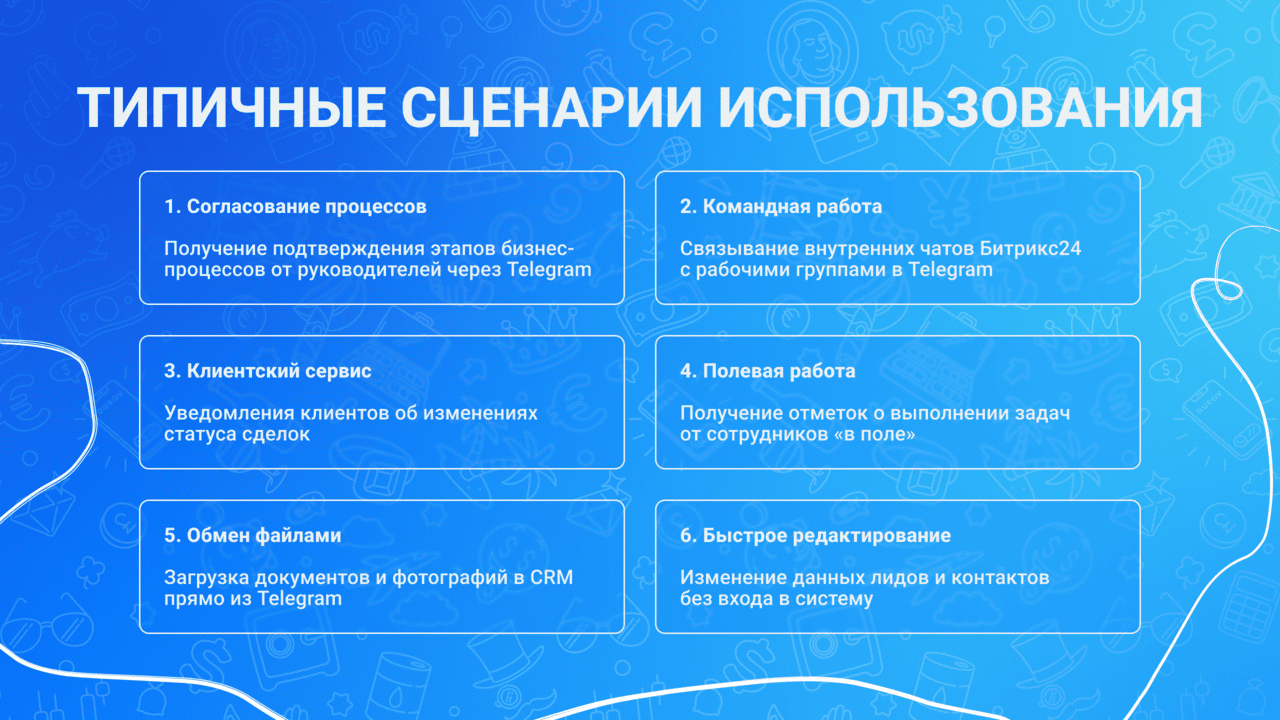 ТИПИЧНЫЕ СЦЕНАРИИ ИСПОЛЬЗОВАНИЯ

1. Согласование процессов

Получение подтверждения этапов бизнес-процессов от руководителей через Telegram

2. Командная работа

Связывание внутренних чатов Битрикс24 с рабочими группами в Telegram

3. Клиентский сервис

Уведомления клиентов об изменениях статуса сделок

4. Полевая работа

Получение отметок о выполнении задач от сотрудников «в поле»

5. Обмен файлами

Загрузка документов и фотографий в CRM прямо из Telegram

6. Быстрое редактирование

Изменение данных лидов и контактов без входа в систему